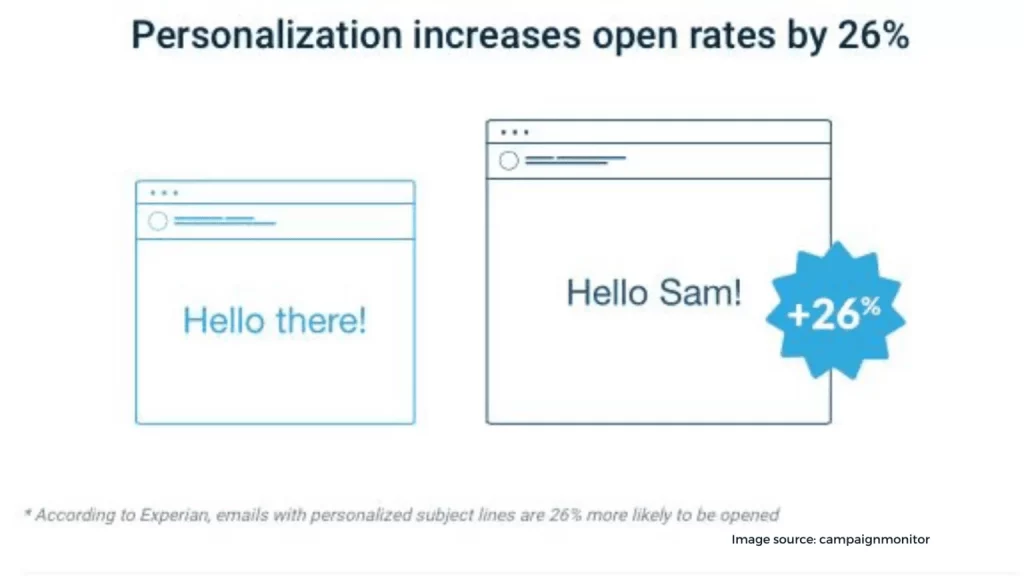 Personalization increases open rates by 26%

Hello there!

Hello Sam!

+26%

* According to Experian, emails with personalized subject lines are 26% more likely to be opened

Image source: campaignmonitor